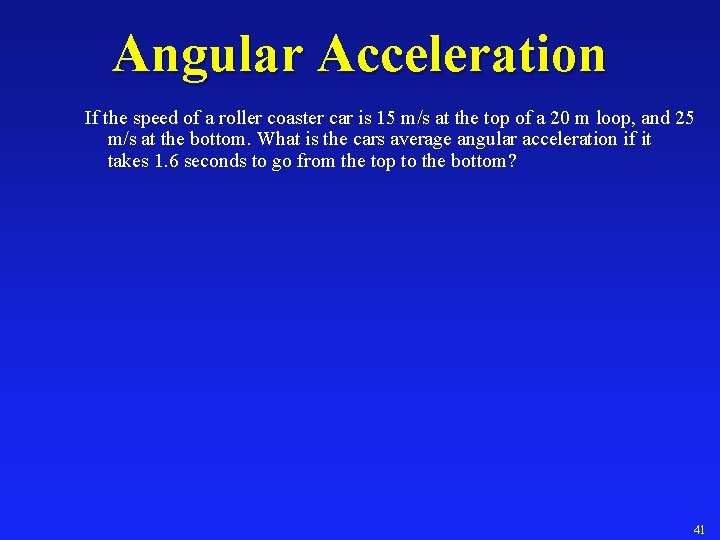 Angular Acceleration

If the speed of a roller coaster car is 15 m/s at the top of a 20 m loop, and 25 m/s at the bottom. What is the cars average angular acceleration if it takes 1.6 seconds to go from the top to the bottom?

41